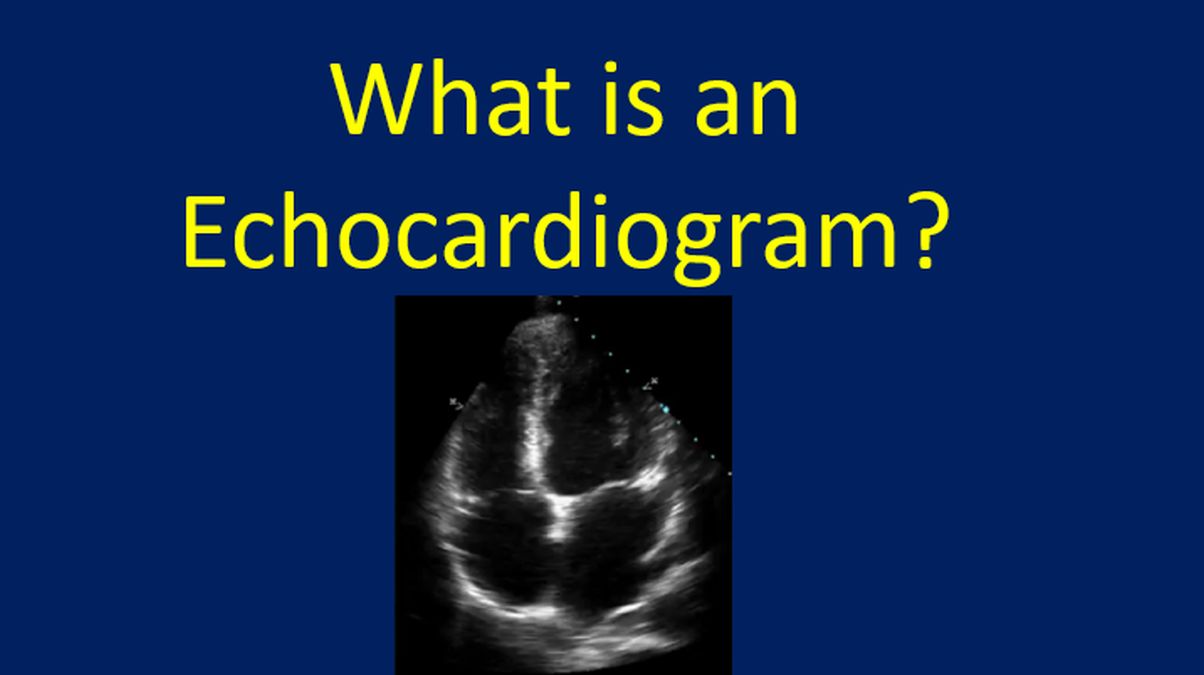 What is an Echocardiogram?